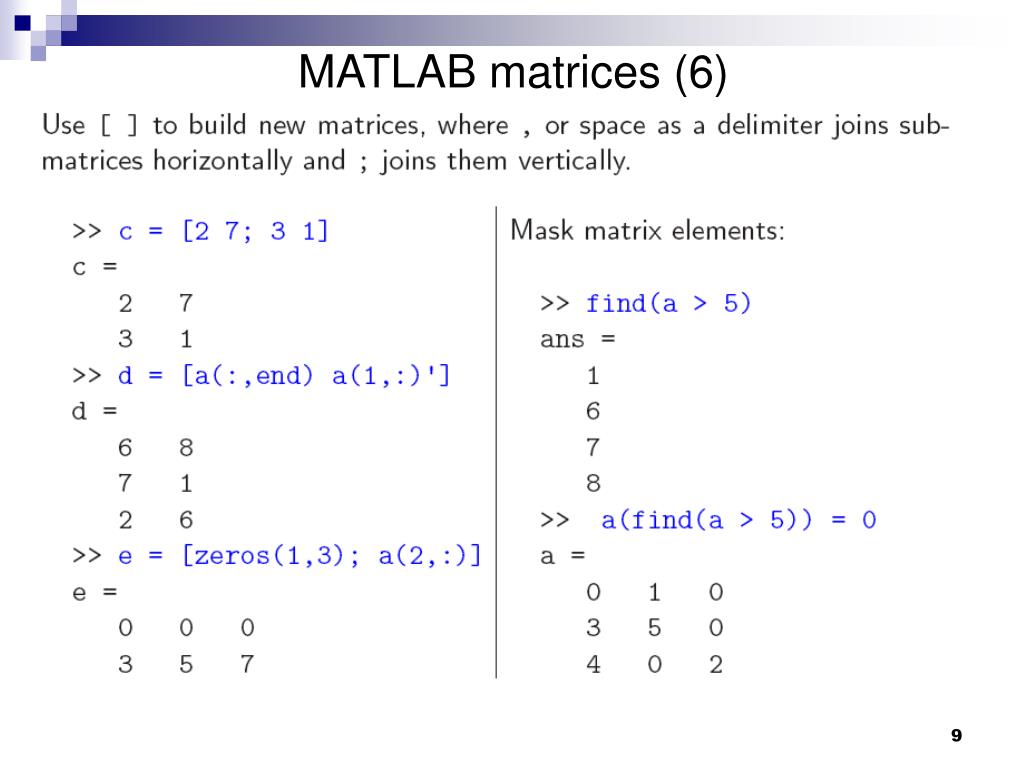 MATLAB matrices (6)

Use [ ] to build new matrices, where , or space as a delimiter joins submatrices horizontally and ; joins them vertically.

>> c = [2 7; 3 1]
c =
2 7
3 1
>> d = [a(:,end) a(1,:)']
d =
6 8
7 1
2 6
>> e = [zeros(1,3); a(2,:)]
e =
0 0 0
3 5 7

Mask matrix elements:

>> find(a > 5)
ans =
1
6
7
8
>> a(find(a > 5)) = 0
a =
0 1 0
3 5 0
4 0 2

9